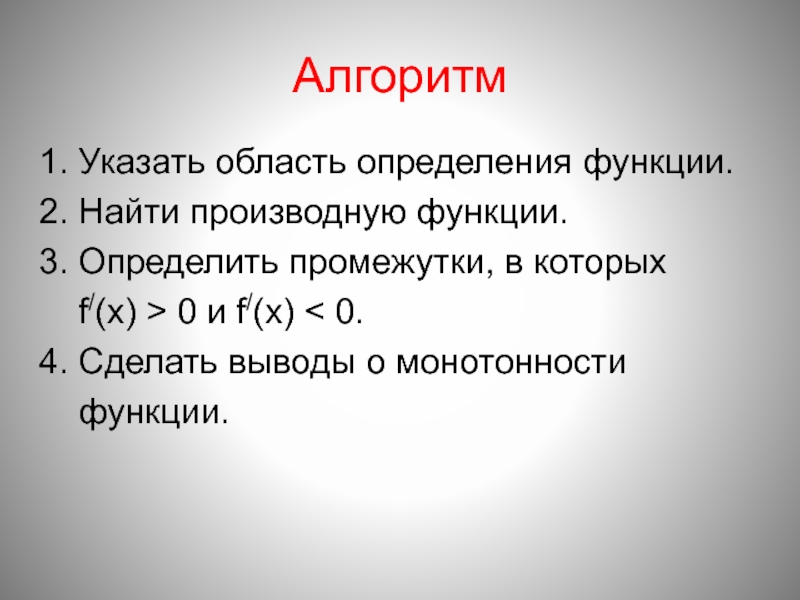 Алгоритм

1. Указать область определения функции.
2. Найти производную функции.
3. Определить промежутки, в которых $f^{/}(x) > 0$ и $f^{/}(x) < 0$.
4. Сделать выводы о монотонности функции.